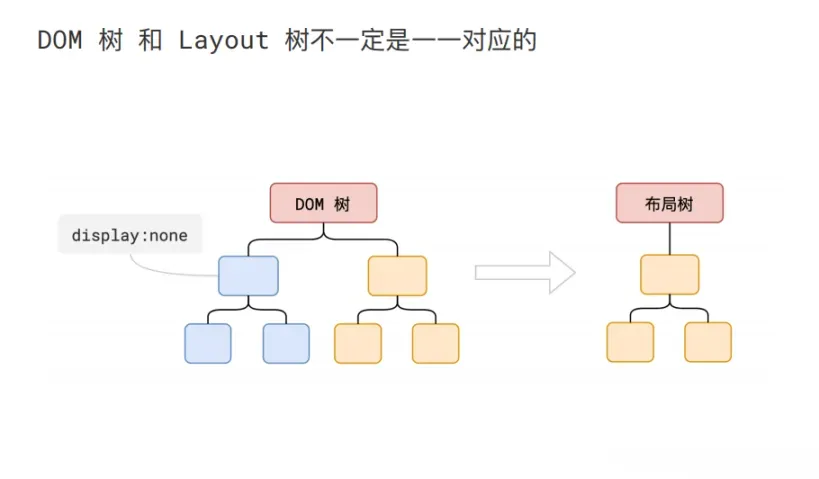 DOM 树 和 Layout 树不一定是一一对应的

display:none

DOM 树

布局树